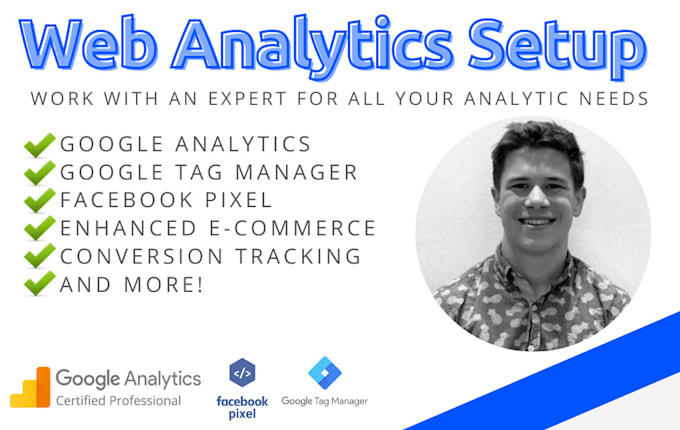 Web Analytics Setup

WORK WITH AN EXPERT FOR ALL YOUR ANALYTIC NEEDS

GOOGLE ANALYTICS
GOOGLE TAG MANAGER
FACEBOOK PIXEL
ENHANCED E-COMMERCE
CONVERSION TRACKING
AND MORE!

Google Analytics
Certified Professional

</>
facebook pixel

Google Tag Manager